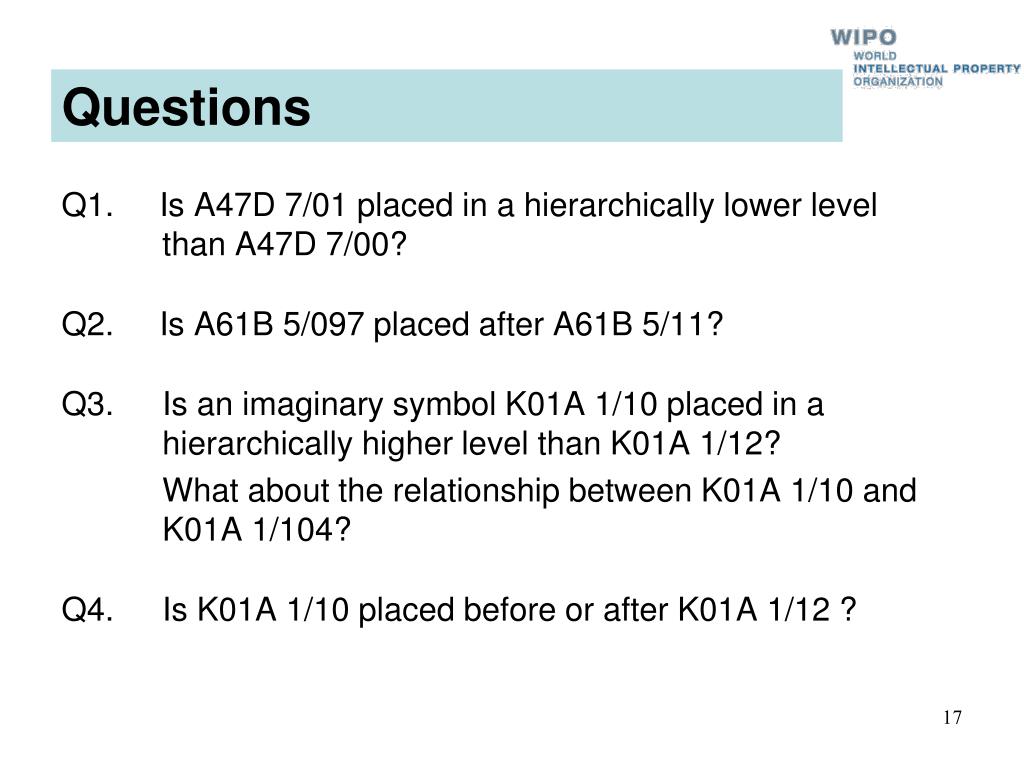 WIPO
WORLD
INTELLECTUAL PROPERTY
ORGANIZATION

Questions

Q1. Is A47D 7/01 placed in a hierarchically lower level than A47D 7/00?

Q2. Is A61B 5/097 placed after A61B 5/11?

Q3. Is an imaginary symbol K01A 1/10 placed in a hierarchically higher level than K01A 1/12?

What about the relationship between K01A 1/10 and K01A 1/104?

Q4. Is K01A 1/10 placed before or after K01A 1/12 ?

17